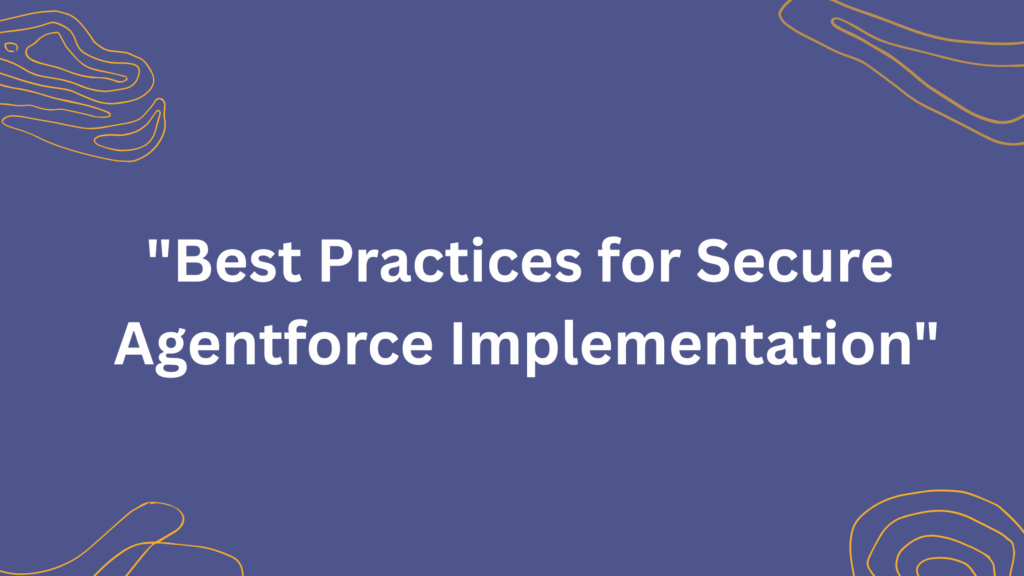 "Best Practices for Secure Agentforce Implementation"